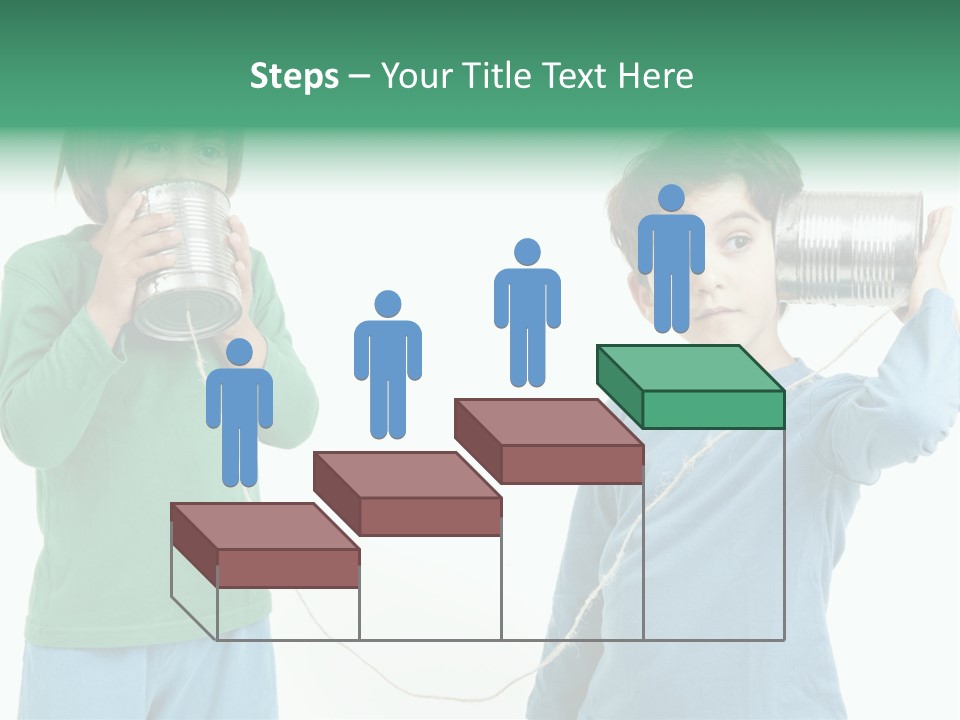 Steps – Your Title Text Here